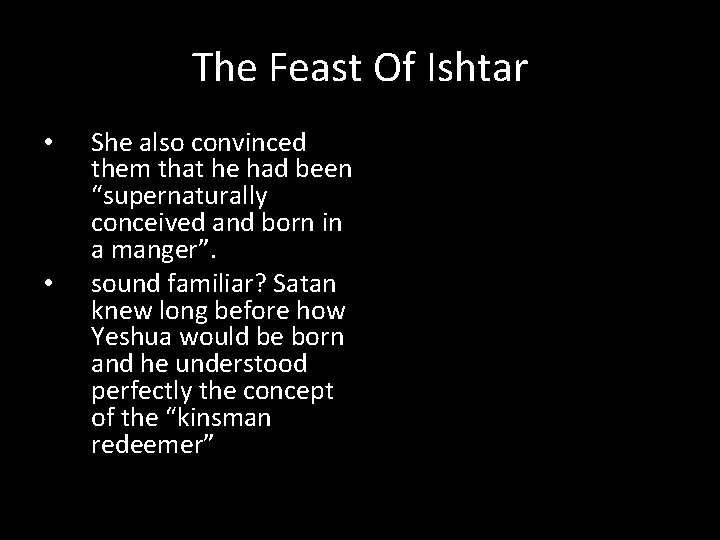 The Feast Of Ishtar

• She also convinced them that he had been “supernaturally conceived and born in a manger”.
• sound familiar? Satan knew long before how Yeshua would be born and he understood perfectly the concept of the “kinsman redeemer”